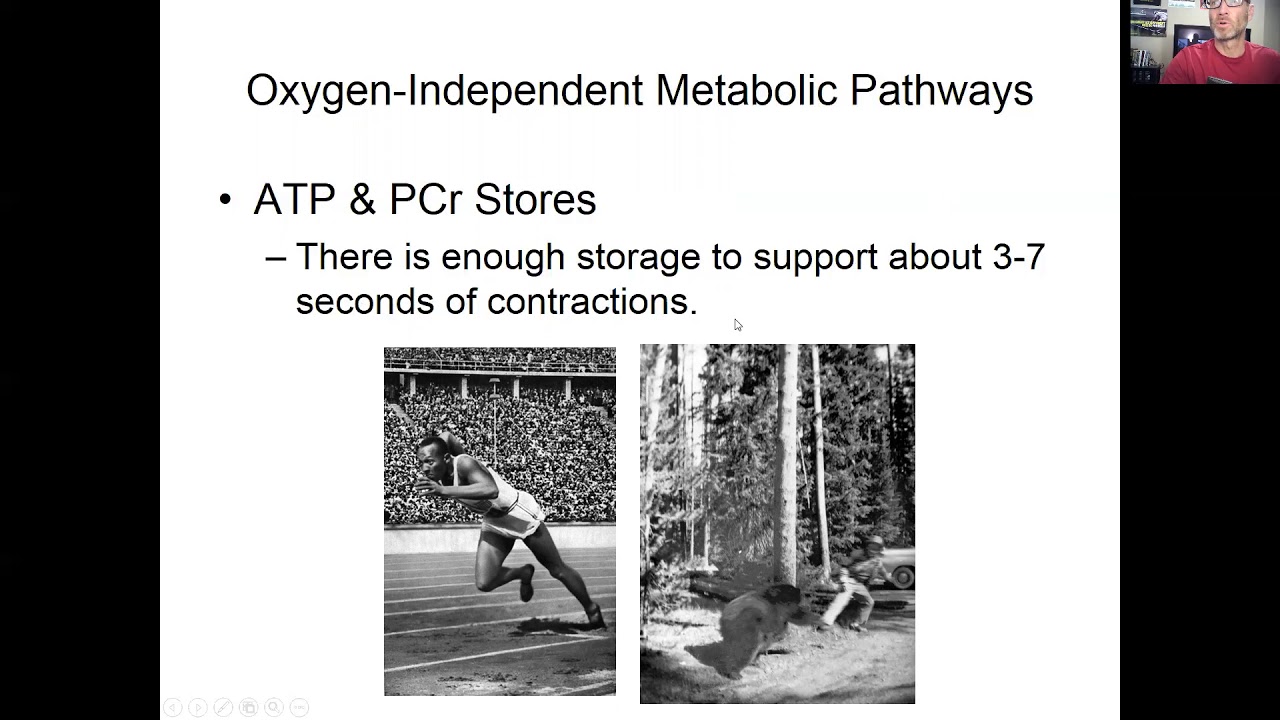 Oxygen-Independent Metabolic Pathways

• ATP & PCr Stores

– There is enough storage to support about 3-7 seconds of contractions.